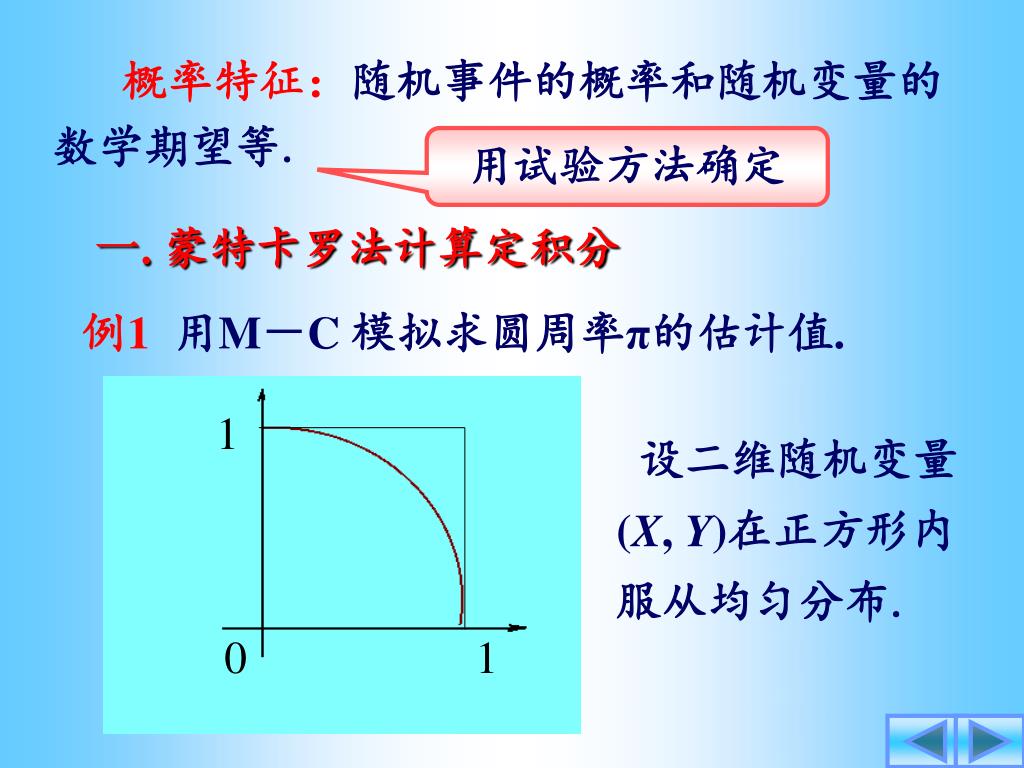 概率特征：随机事件的概率和随机变量的数学期望等.

用试验方法确定

一. 蒙特卡罗法计算定积分

例1 用M－C 模拟求圆周率$\pi$的估计值.

1

0

1

设二维随机变量$(X, Y)$在正方形内服从均匀分布.